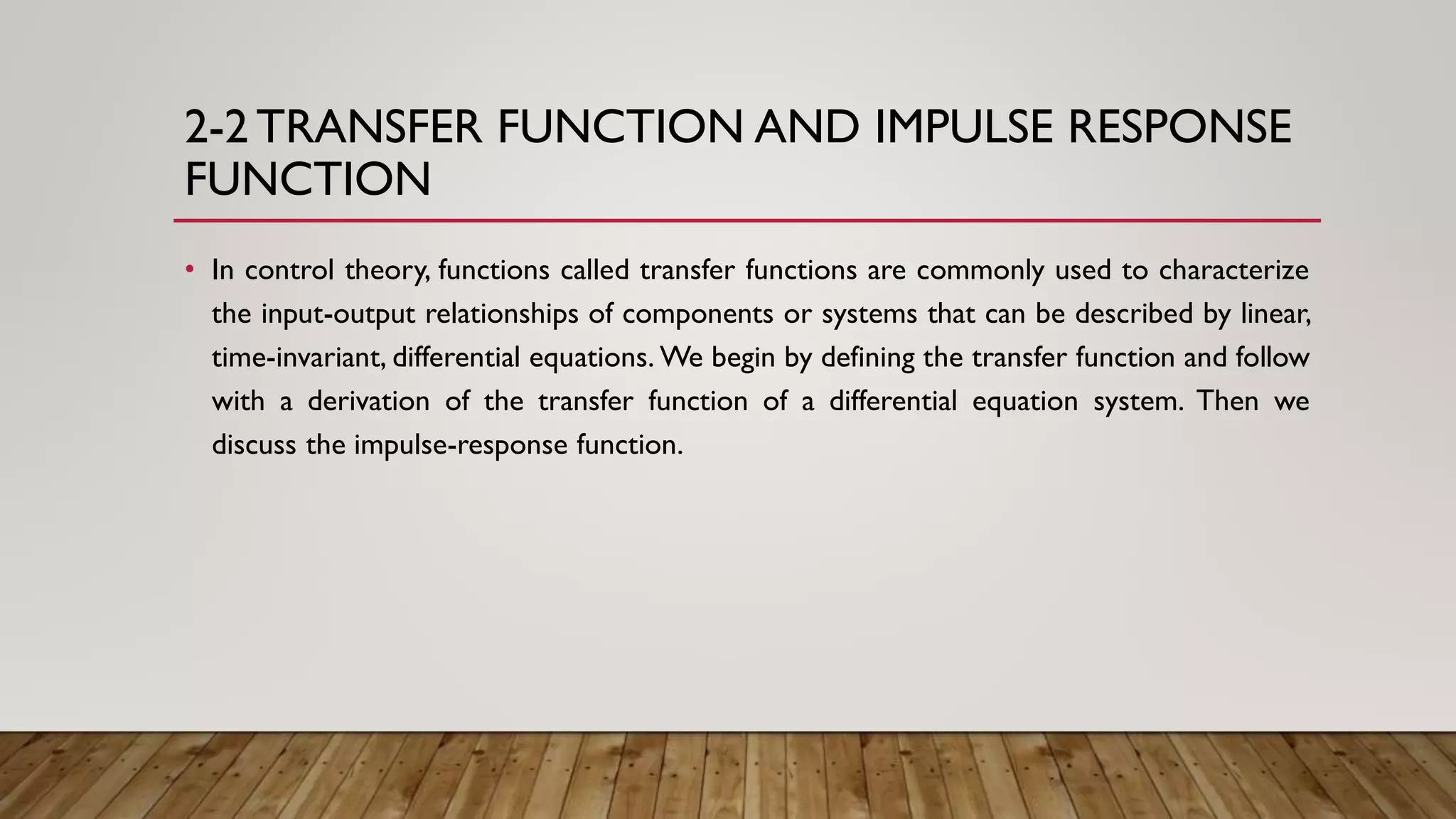 2-2 TRANSFER FUNCTION AND IMPULSE RESPONSE FUNCTION

• In control theory, functions called transfer functions are commonly used to characterize the input-output relationships of components or systems that can be described by linear, time-invariant, differential equations. We begin by defining the transfer function and follow with a derivation of the transfer function of a differential equation system. Then we discuss the impulse-response function.